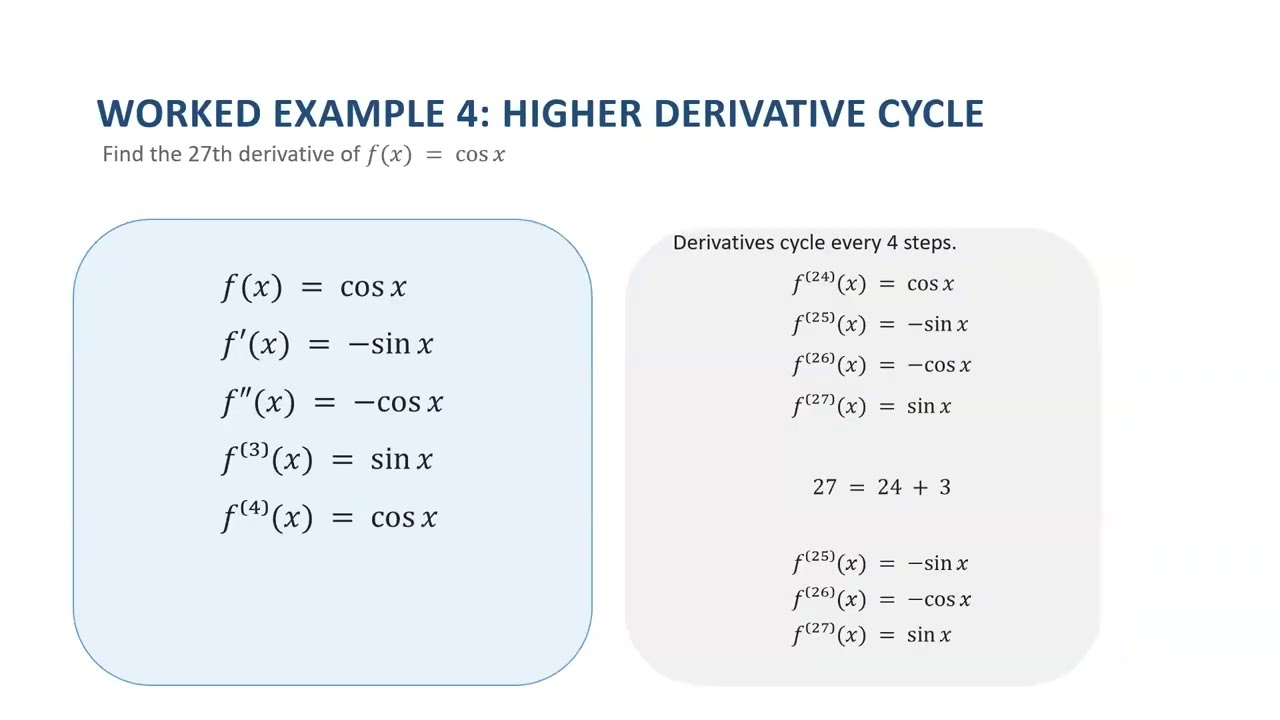 WORKED EXAMPLE 4: HIGHER DERIVATIVE CYCLE

Find the 27th derivative of $f(x) = \cos x$

$f(x) = \cos x$

$f'(x) = -\sin x$

$f''(x) = -\cos x$

$f^{(3)}(x) = \sin x$

$f^{(4)}(x) = \cos x$

Derivatives cycle every 4 steps.

$f^{(24)}(x) = \cos x$

$f^{(25)}(x) = -\sin x$

$f^{(26)}(x) = -\cos x$

$f^{(27)}(x) = \sin x$

$27 = 24 + 3$

$f^{(25)}(x) = -\sin x$

$f^{(26)}(x) = -\cos x$

$f^{(27)}(x) = \sin x$